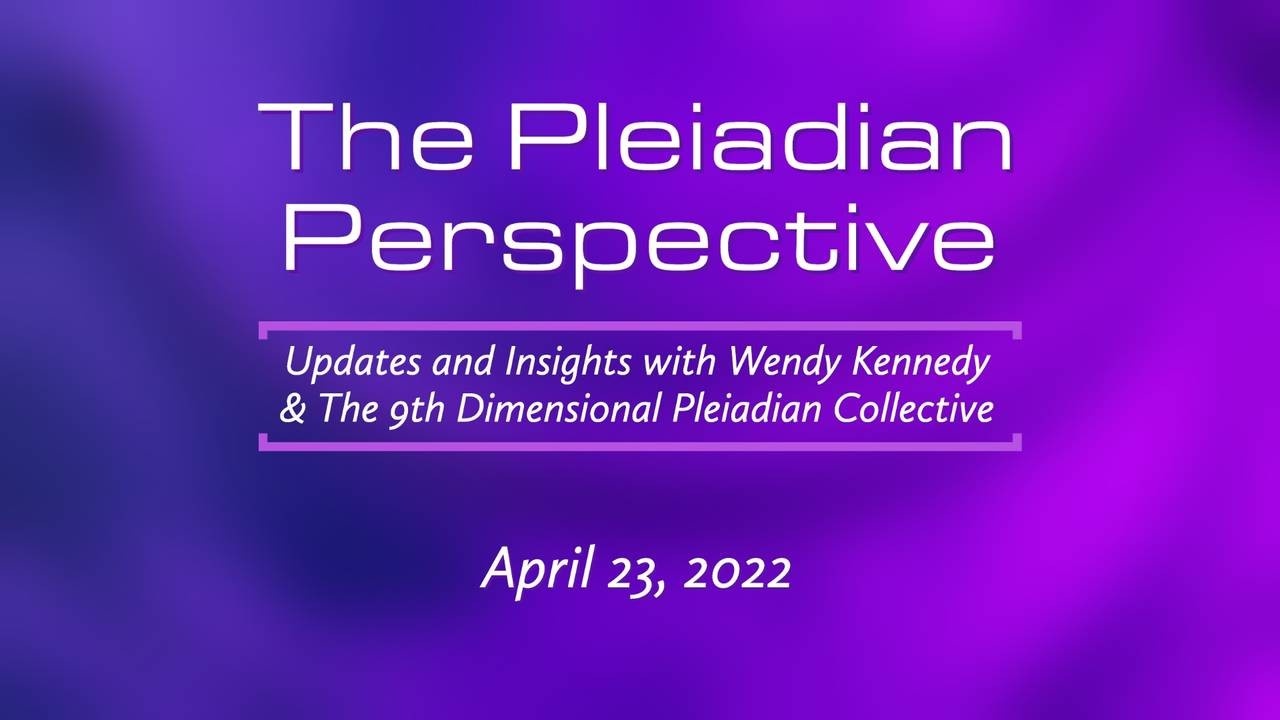 The Pleiadian Perspective

Updates and Insights with Wendy Kennedy & The 9th Dimensional Pleiadian Collective

April 23, 2022